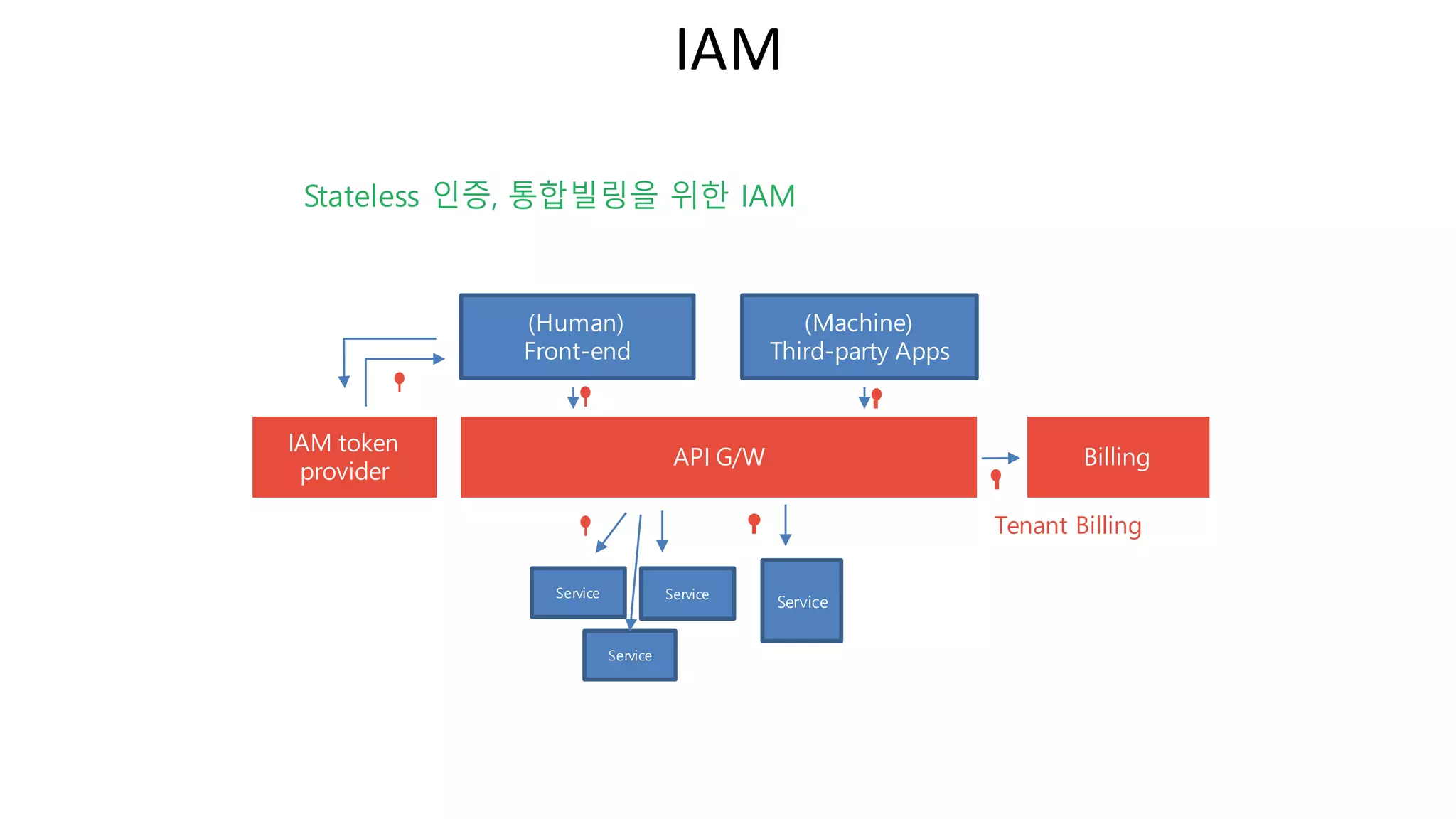 IAM

Stateless 인증, 통합빌링을 위한 IAM

(Human)
Front-end

(Machine)
Third-party Apps

IAM token provider

API G/W

Billing

Tenant Billing

Service

Service

Service

Service